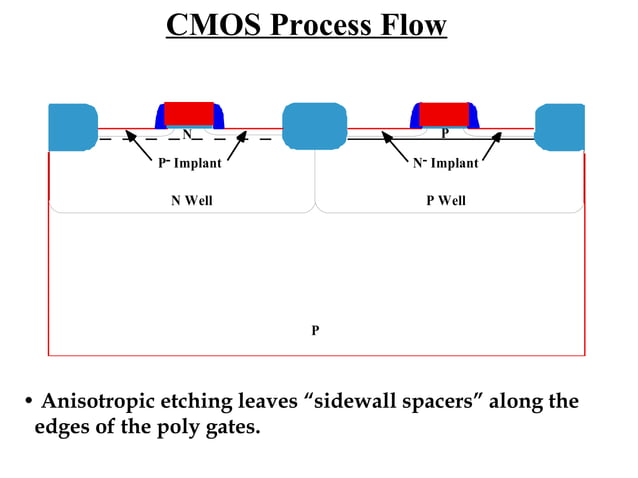 CMOS Process Flow

N

P

$P^-$ Implant

$N^-$ Implant

N Well

P Well

P

• Anisotropic etching leaves “sidewall spacers” along the edges of the poly gates.